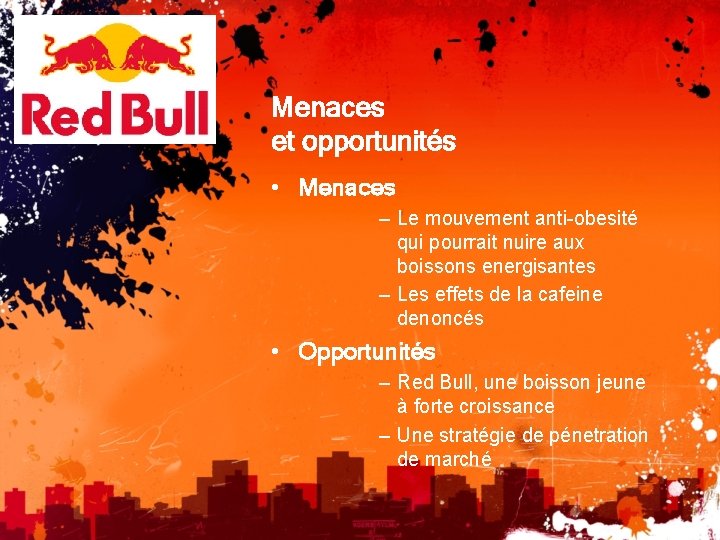 Red Bull

Menaces
et opportunités

• Menaces
– Le mouvement anti-obesité qui pourrait nuire aux boissons energisantes
– Les effets de la cafeine denoncés

• Opportunités
– Red Bull, une boisson jeune à forte croissance
– Une stratégie de pénetration de marché